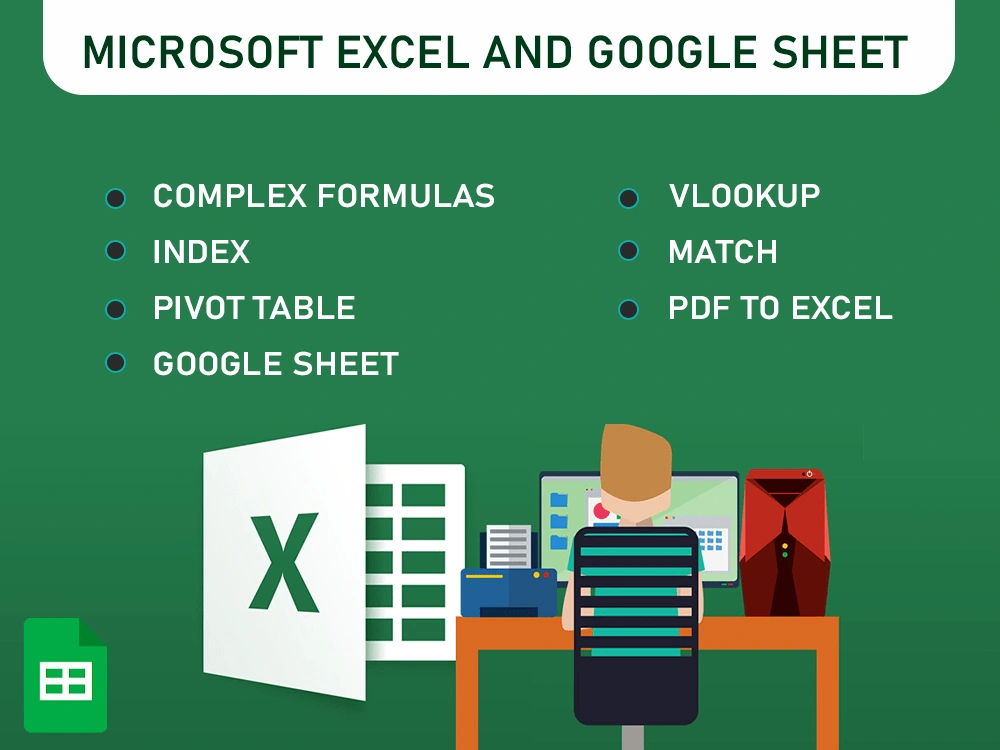 MICROSOFT EXCEL AND GOOGLE SHEET

COMPLEX FORMULAS
INDEX
PIVOT TABLE
GOOGLE SHEET

VLOOKUP
MATCH
PDF TO EXCEL

X